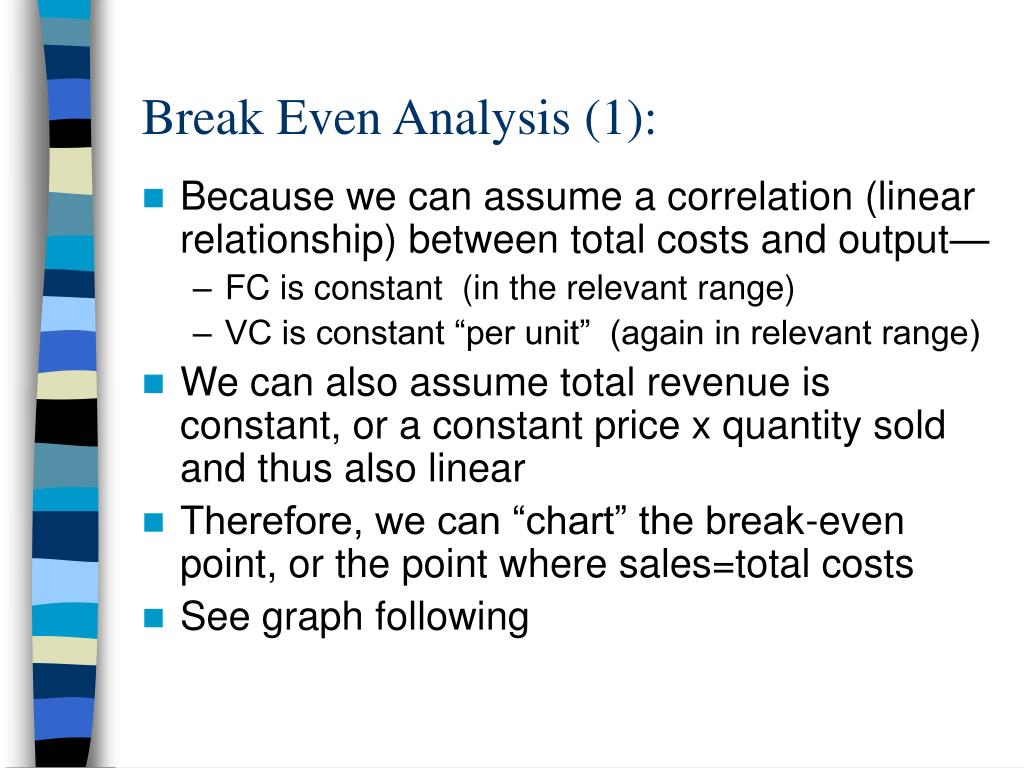 Break Even Analysis (1):

Because we can assume a correlation (linear relationship) between total costs and output—

– FC is constant  (in the relevant range)

– VC is constant “per unit”  (again in relevant range)

We can also assume total revenue is constant, or a constant price x quantity sold and thus also linear

Therefore, we can “chart” the break-even point, or the point where sales=total costs

See graph following